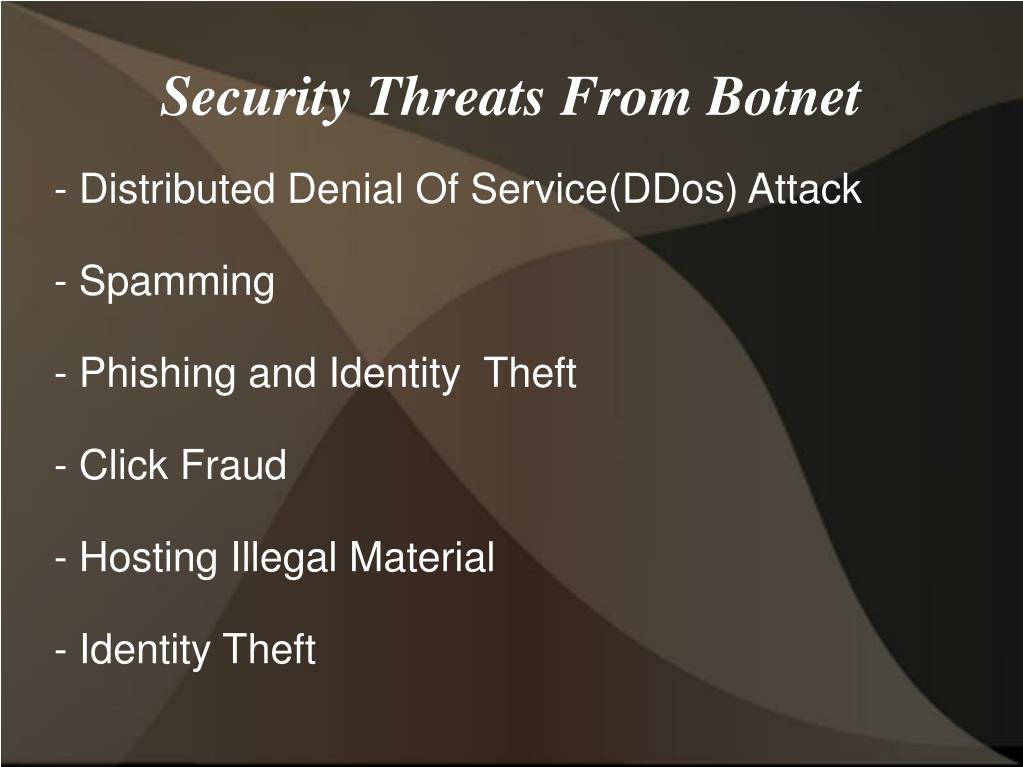 Security Threats From Botnet

- Distributed Denial Of Service(DDos) Attack

- Spamming

- Phishing and Identity  Theft

- Click Fraud

- Hosting Illegal Material

- Identity Theft